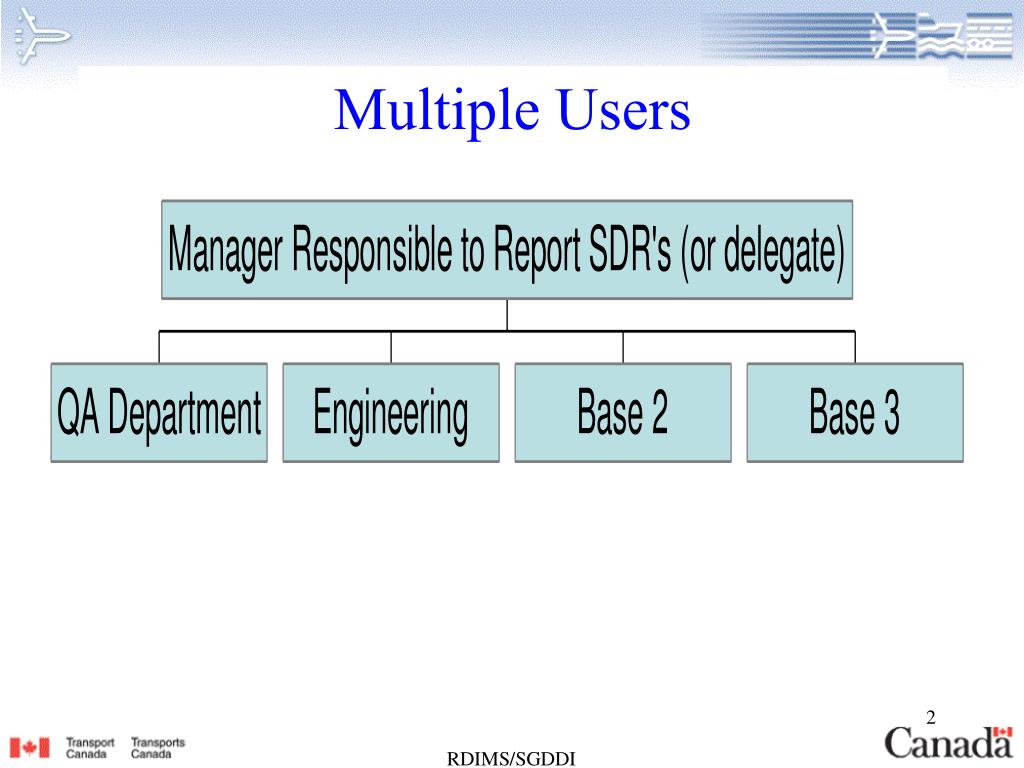 Multiple Users

Manager Responsible to Report SDR's (or delegate)

QA Department

Engineering

Base 2

Base 3

2

Transport Canada Transports Canada

RDIMS/SGDDI

Canada